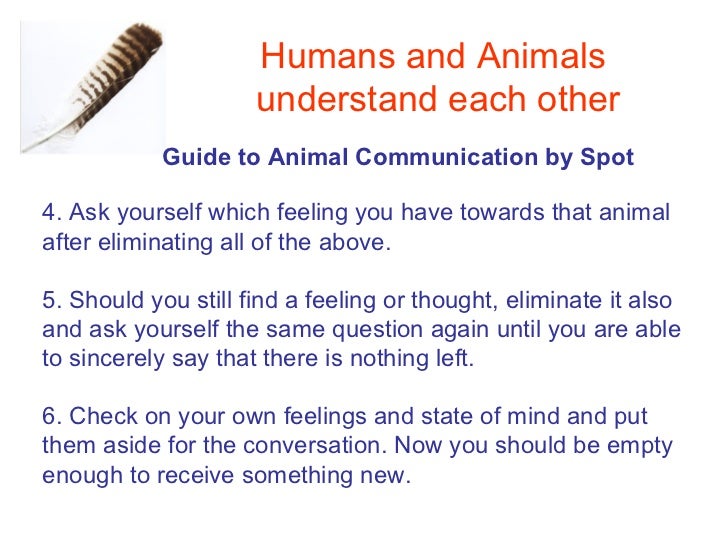 Humans and Animals understand each other

Guide to Animal Communication by Spot

4. Ask yourself which feeling you have towards that animal after eliminating all of the above.

5. Should you still find a feeling or thought, eliminate it also and ask yourself the same question again until you are able to sincerely say that there is nothing left.

6. Check on your own feelings and state of mind and put them aside for the conversation. Now you should be empty enough to receive something new.